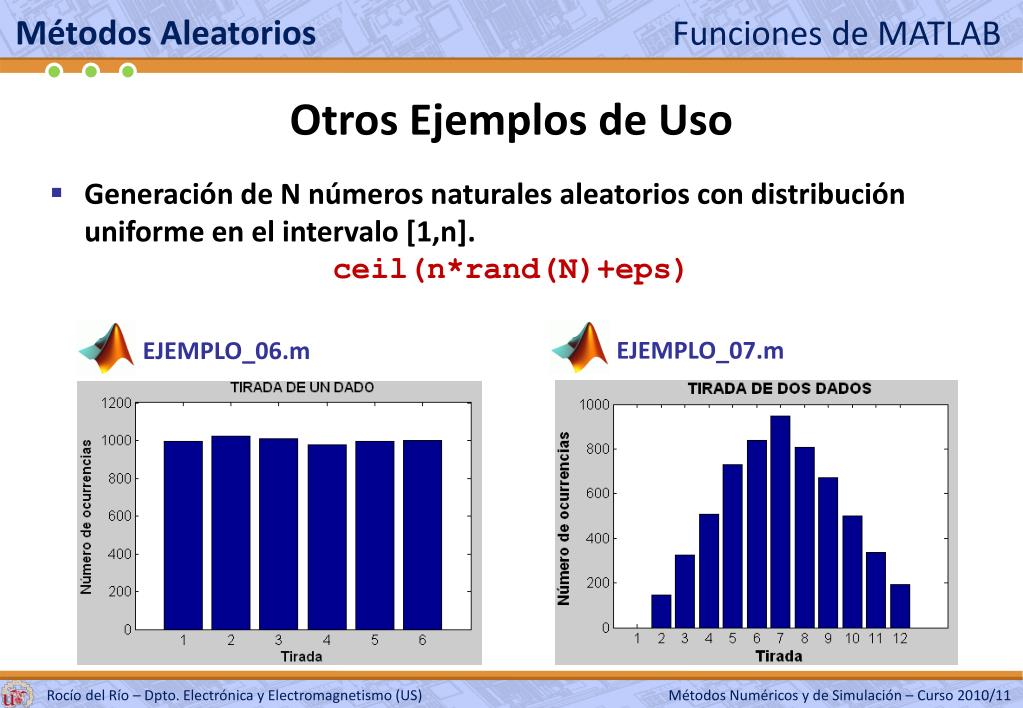 Métodos Aleatorios

Funciones de MATLAB

Otros Ejemplos de Uso

▪ Generación de N números naturales aleatorios con distribución uniforme en el intervalo [1,n].

ceil(n*rand(N)+eps)

EJEMPLO_06.m

TIRADA DE UN DADO

Número de ocurrencias

1200
1000
800
600
400
200
0

1 2 3 4 5 6

Tirada

EJEMPLO_07.m

TIRADA DE DOS DADOS

Número de ocurrencias

1000
800
600
400
200
0

1 2 3 4 5 6 7 8 9 10 11 12

Tirada

Rocío del Río – Dpto. Electrónica y Electromagnetismo (US)

Métodos Numéricos y de Simulación – Curso 2010/11